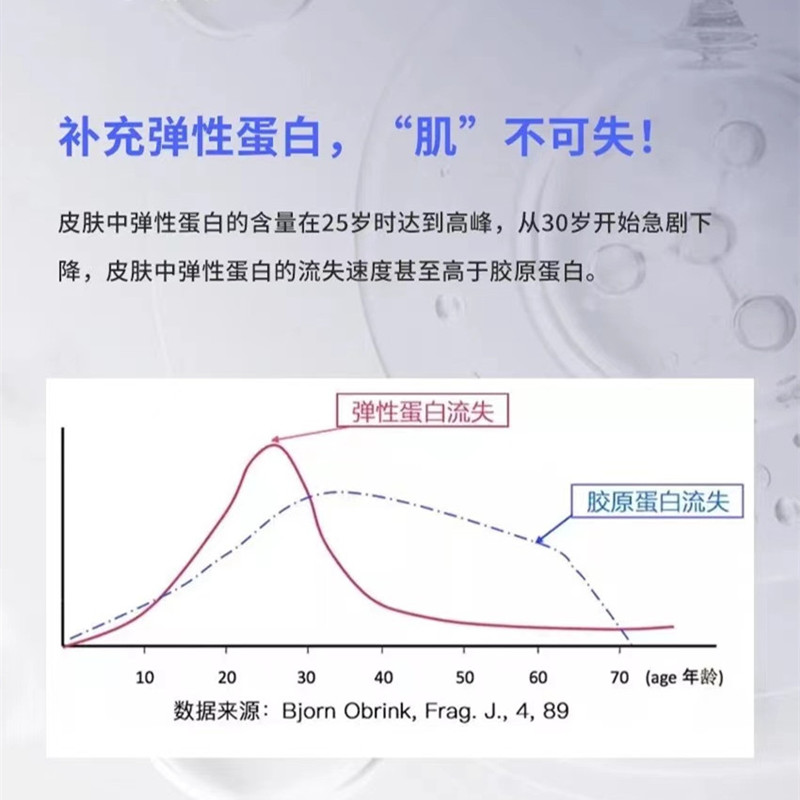 补充弹性蛋白，“肌”不可失！

皮肤中弹性蛋白的含量在25岁时达到高峰，从30岁开始急剧下降，皮肤中弹性蛋白的流失速度甚至高于胶原蛋白。

弹性蛋白流失

胶原蛋白流失

10 20 30 40 50 60 70 (age 年龄)

数据来源：Bjorn Obrink, Frag. J., 4, 89